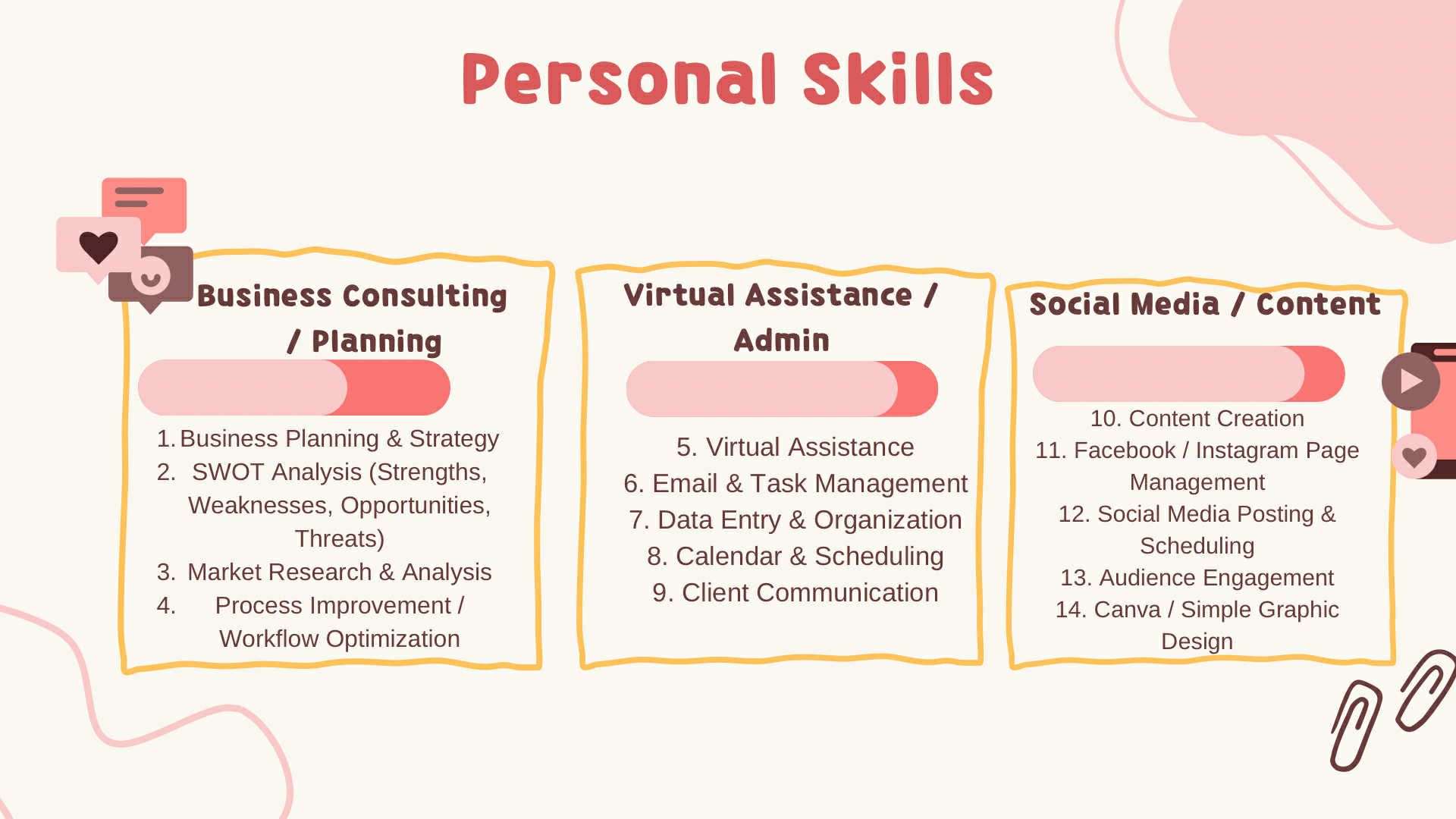 Personal Skills

Business Consulting / Planning

1. Business Planning & Strategy
2. SWOT Analysis (Strengths, Weaknesses, Opportunities, Threats)
3. Market Research & Analysis
4. Process Improvement / Workflow Optimization

Virtual Assistance / Admin

5. Virtual Assistance
6. Email & Task Management
7. Data Entry & Organization
8. Calendar & Scheduling
9. Client Communication

Social Media / Content

10. Content Creation
11. Facebook / Instagram Page Management
12. Social Media Posting & Scheduling
13. Audience Engagement
14. Canva / Simple Graphic Design